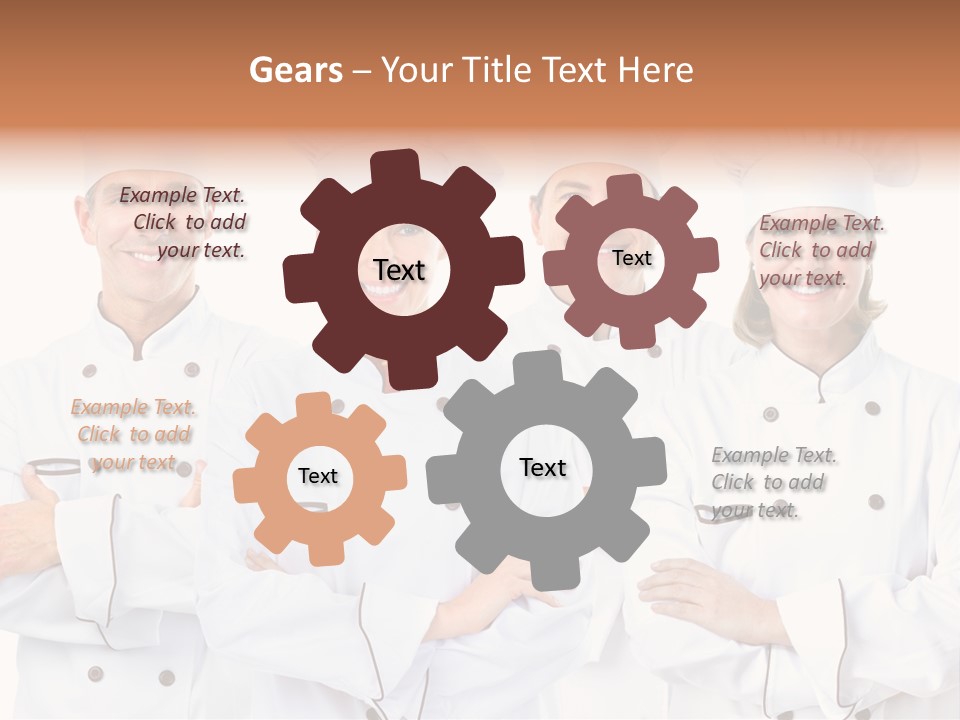 Gears – Your Title Text Here

Example Text. Click to add your text.

Text

Text

Example Text. Click to add your text.

Example Text. Click to add your text.

Text

Text

Example Text. Click to add your text.